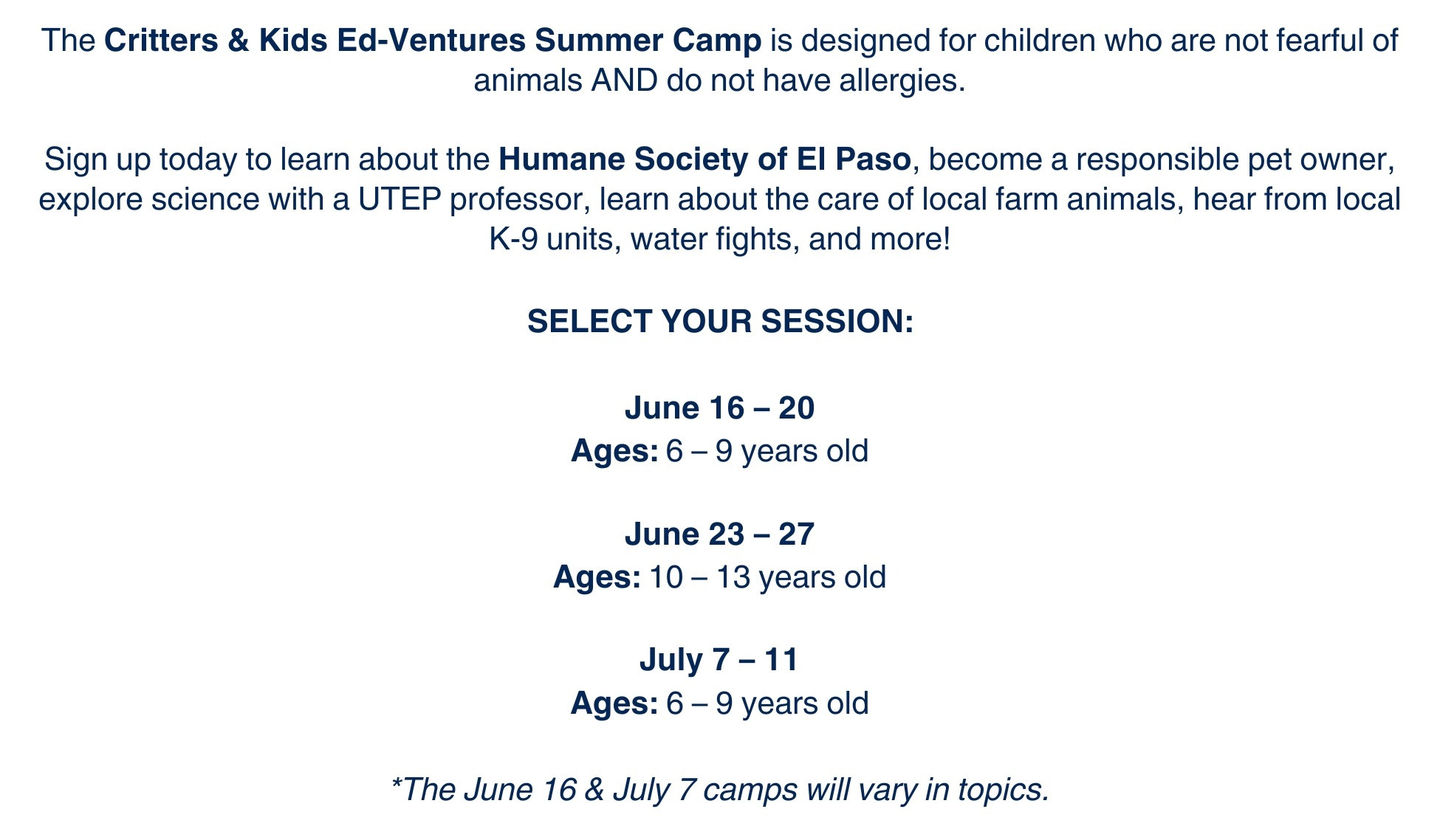 The Critters & Kids Ed-Ventures Summer Camp is designed for children who are not fearful of animals AND do not have allergies.

Sign up today to learn about the Humane Society of El Paso, become a responsible pet owner, explore science with a UTEP professor, learn about the care of local farm animals, hear from local K-9 units, water fights, and more!

SELECT YOUR SESSION:

June 16 – 20
Ages: 6 – 9 years old

June 23 – 27
Ages: 10 – 13 years old

July 7 – 11
Ages: 6 – 9 years old

*The June 16 & July 7 camps will vary in topics.